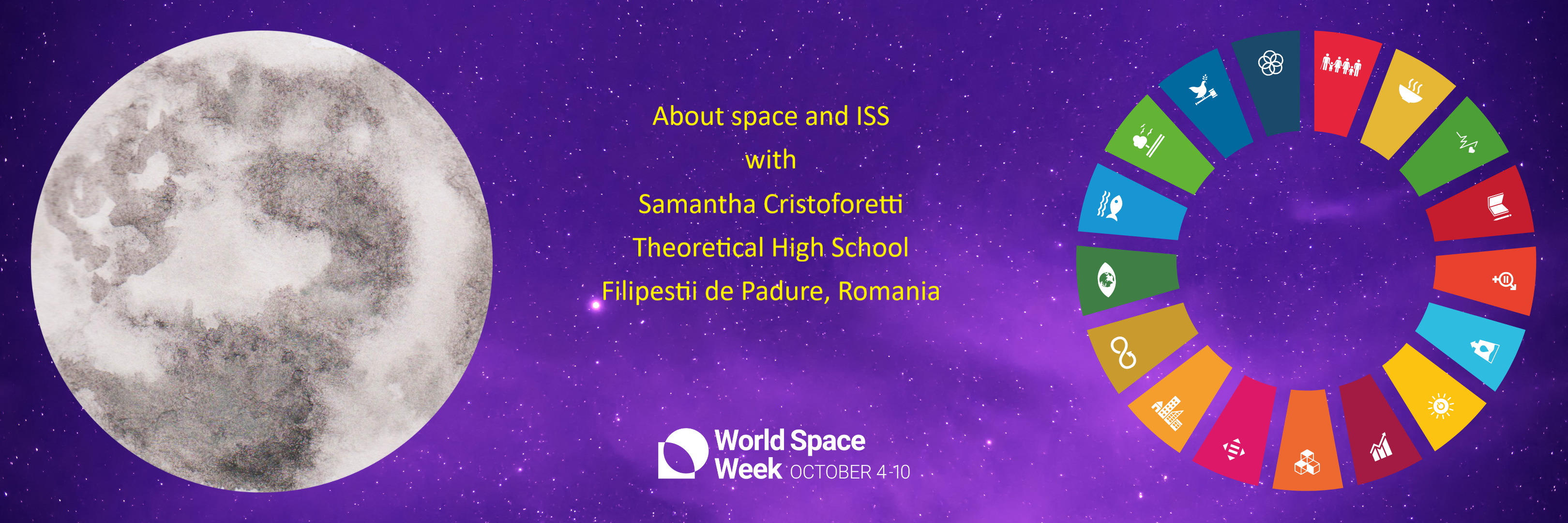 About space and ISS
with
Samantha Cristoforetti
Theoretical High School
Filipestii de Padure, Romania

World Space Week OCTOBER 4-10